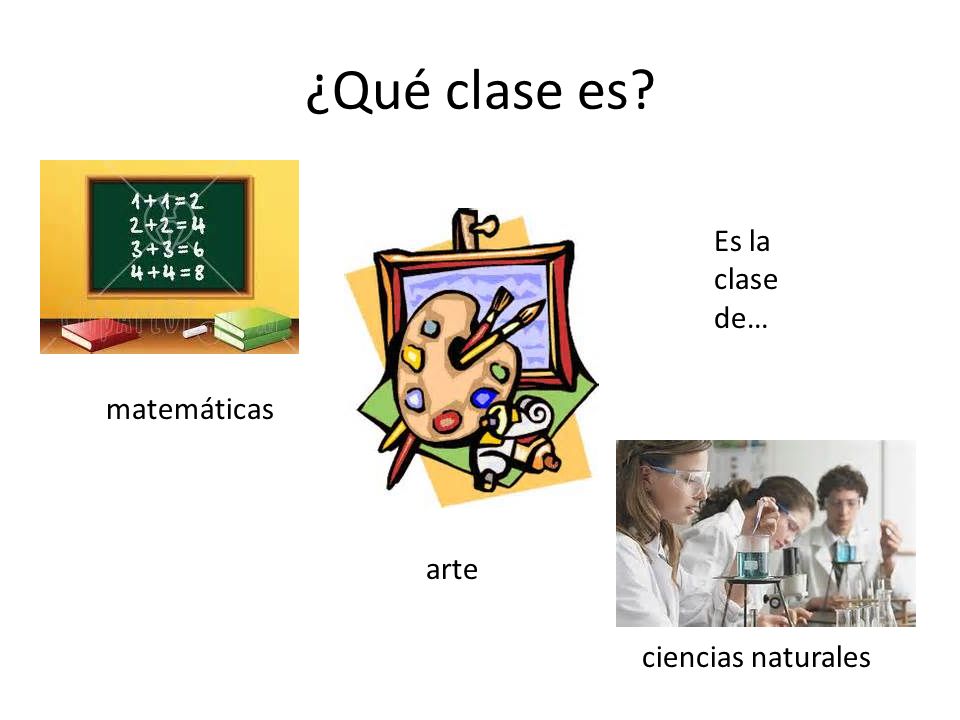 ¿Qué clase es?

$1+1=2$
$2+2=4$
$3+3=6$
$4+4=8$

Es la clase de…

matemáticas

arte

ciencias naturales